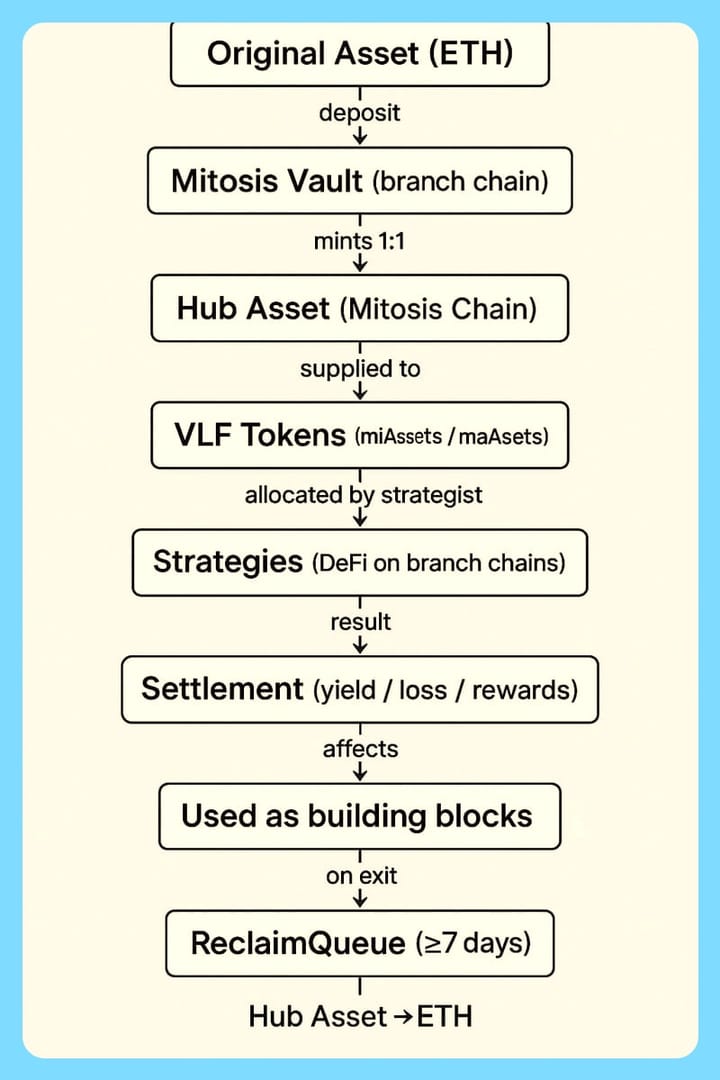 Original Asset (ETH)

deposit

Mitosis Vault (branch chain)

mints 1:1

Hub Asset (Mitosis Chain)

supplied to

VLF Tokens (miAssets / maAsets)

allocated by strategist

Strategies (DeFi on branch chains)

result

Settlement (yield / loss / rewards)

affects

Used as building blocks

on exit

ReclaimQueue (≥7 days)

Hub Asset → ETH